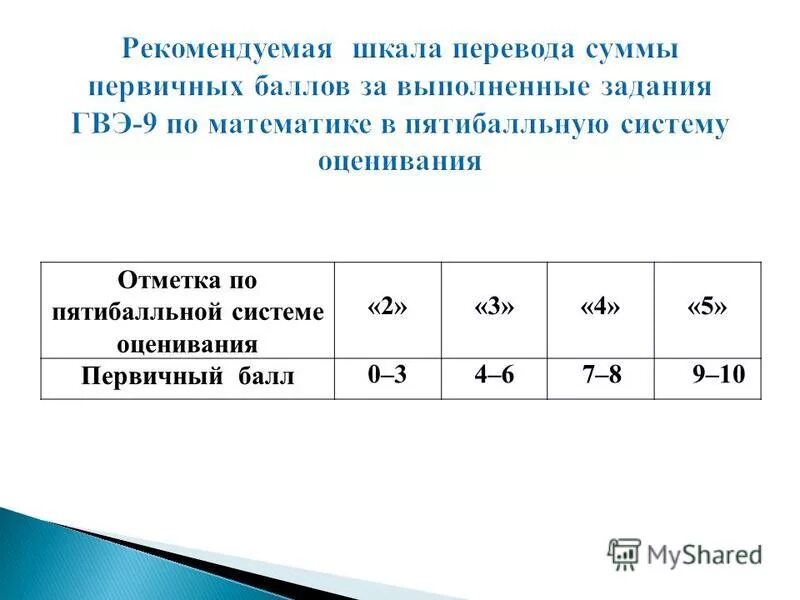 Рекомендуемая шкала перевода суммы первичных баллов за выполненные задания ГВЭ-9 по математике в пятибалльную систему оценивания

| Отметка по пятибалльной системе оценивания | «2» | «3» | «4» | «5» |
|---|---|---|---|---|
| Первичный балл | 0–3 | 4–6 | 7–8 | 9–10 |

MyShared